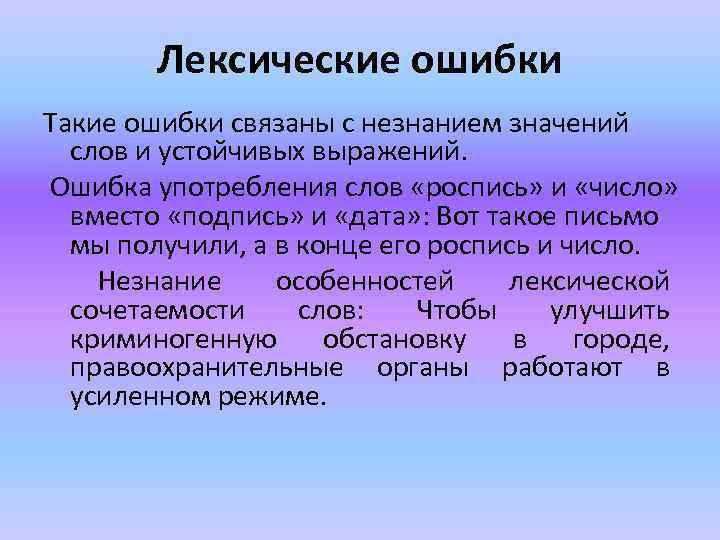 Лексические ошибки

Такие ошибки связаны с незнанием значений слов и устойчивых выражений.

Ошибка употребления слов «роспись» и «число» вместо «подпись» и «дата»: Вот такое письмо мы получили, а в конце его роспись и число.

Незнание особенностей лексической сочетаемости слов: Чтобы улучшить криминогенную обстановку в городе, правоохранительные органы работают в усиленном режиме.